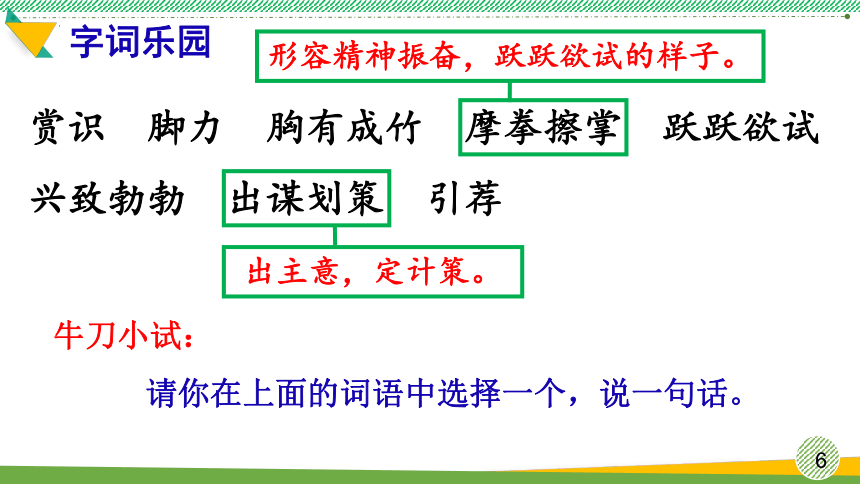 字词乐园

形容精神振奋，跃跃欲试的样子。

赏识　脚力　胸有成竹　摩拳擦掌　跃跃欲试

兴致勃勃　出谋划策　引荐

出主意，定计策。

牛刀小试：

请你在上面的词语中选择一个，说一句话。

6